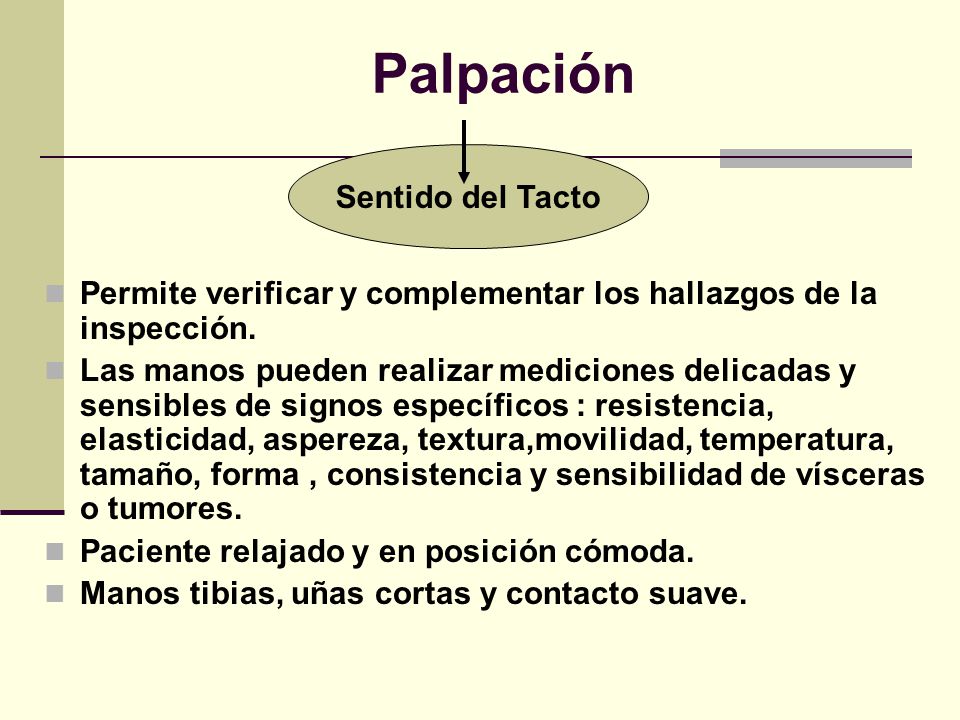 Palpación

Sentido del Tacto

Permite verificar y complementar los hallazgos de la inspección.

Las manos pueden realizar mediciones delicadas y sensibles de signos específicos : resistencia, elasticidad, aspereza, textura,movilidad, temperatura, tamaño, forma , consistencia y sensibilidad de vísceras o tumores.

Paciente relajado y en posición cómoda.

Manos tibias, uñas cortas y contacto suave.